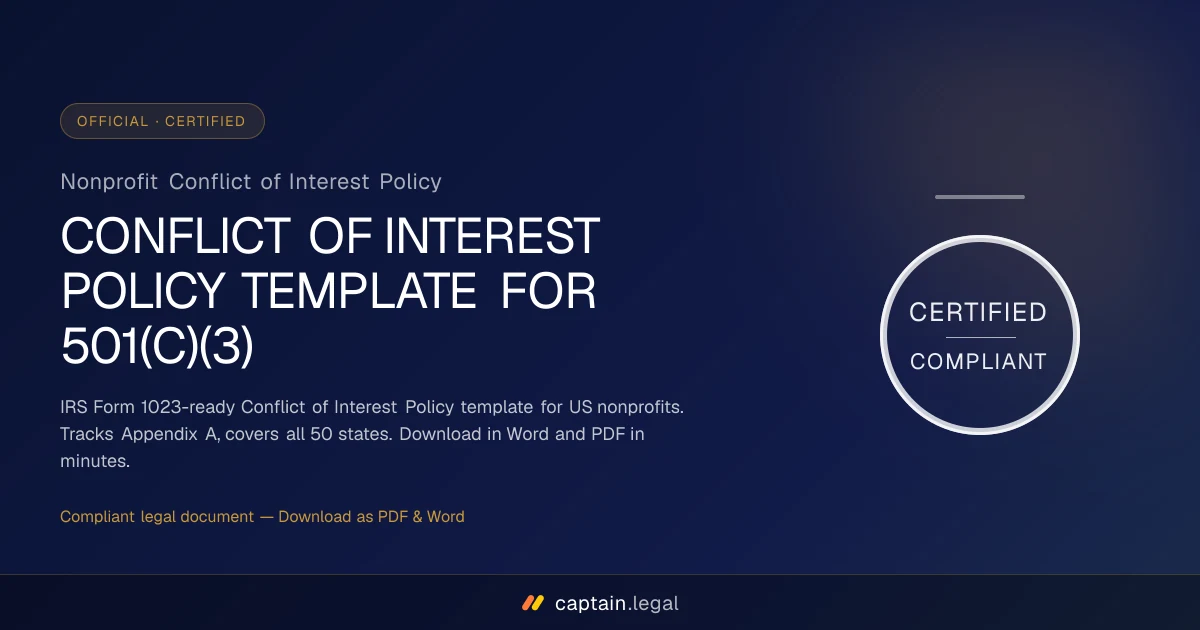 OFFICIAL · CERTIFIED

Nonprofit Conflict of Interest Policy

CONFLICT OF INTEREST POLICY TEMPLATE FOR 501(C)(3)

IRS Form 1023-ready Conflict of Interest Policy template for US nonprofits. Tracks Appendix A, covers all 50 states. Download in Word and PDF in minutes.

Compliant legal document — Download as PDF & Word

CERTIFIED
COMPLIANT

captain.legal